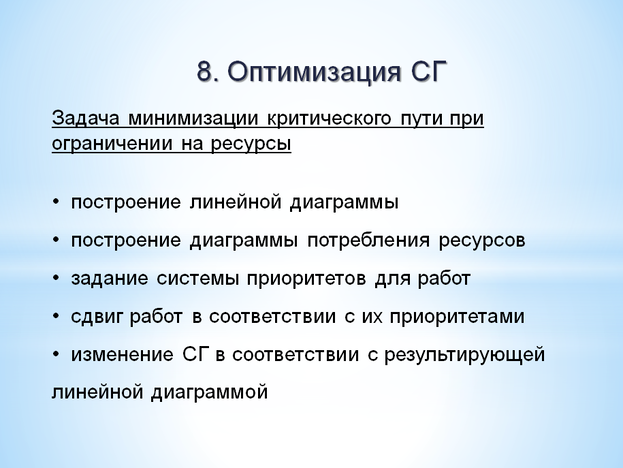 8. Оптимизация СГ

Задача минимизации критического пути при ограничении на ресурсы

• построение линейной диаграммы
• построение диаграммы потребления ресурсов
• задание системы приоритетов для работ
• сдвиг работ в соответствии с их приоритетами
• изменение СГ в соответствии с результирующей линейной диаграммой